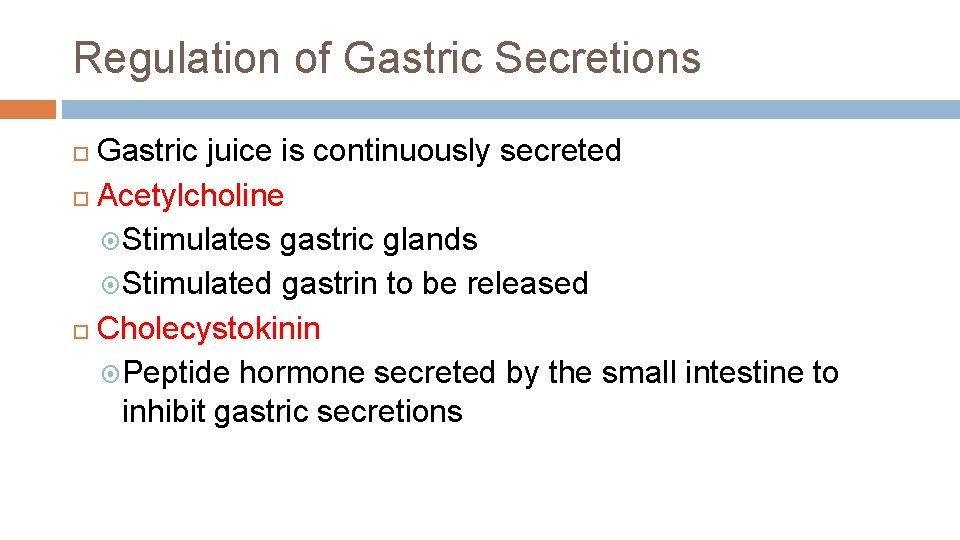 Regulation of Gastric Secretions

Gastric juice is continuously secreted

Acetylcholine

Stimulates gastric glands

Stimulated gastrin to be released

Cholecystokinin

Peptide hormone secreted by the small intestine to inhibit gastric secretions